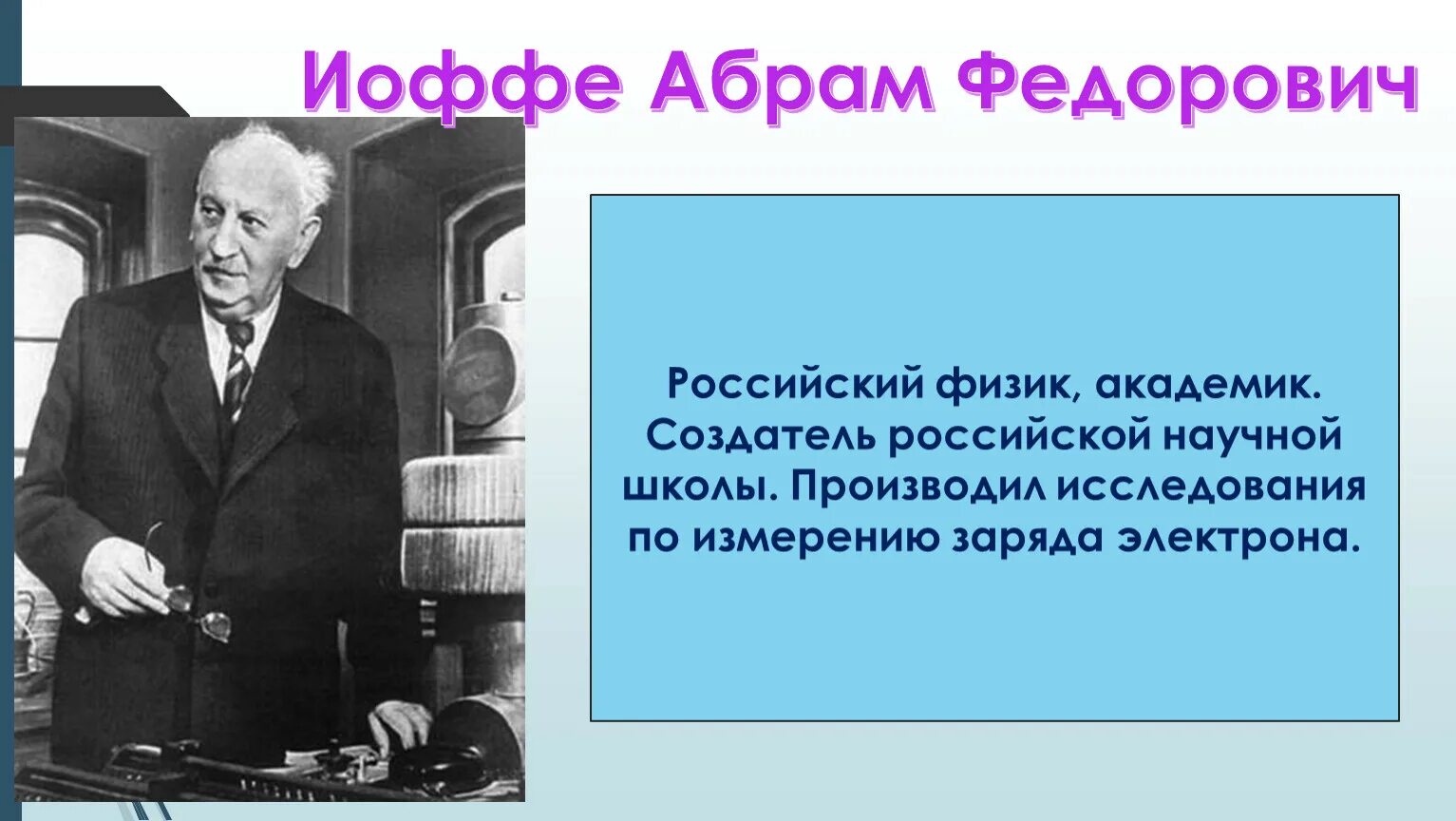 Иоффе Абрам Федорович

Российский физик, академик. Создатель российской научной школы. Производил исследования по измерению заряда электрона.